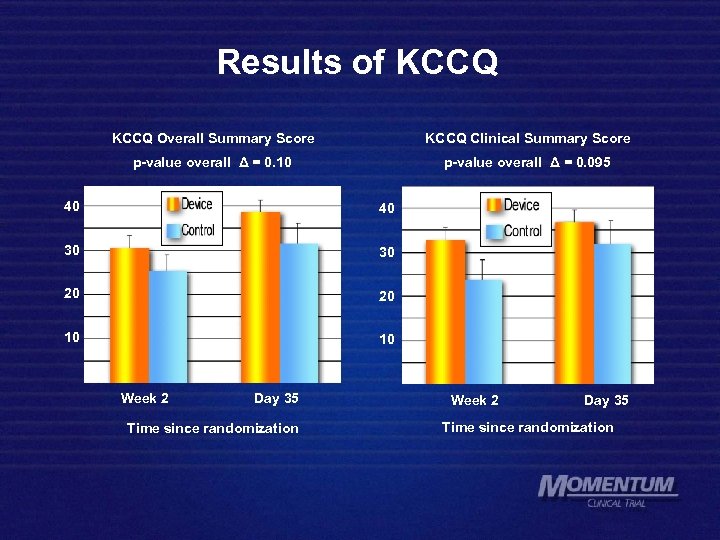 Results of KCCQ

KCCQ Overall Summary Score
p-value overall $\Delta$ = 0.10

Device
Control

40
30
20
10

Week 2
Day 35

Time since randomization

KCCQ Clinical Summary Score
p-value overall $\Delta$ = 0.095

Device
Control

40
30
20
10

Week 2
Day 35

Time since randomization

MOMENTUM
CLINICAL TRIAL